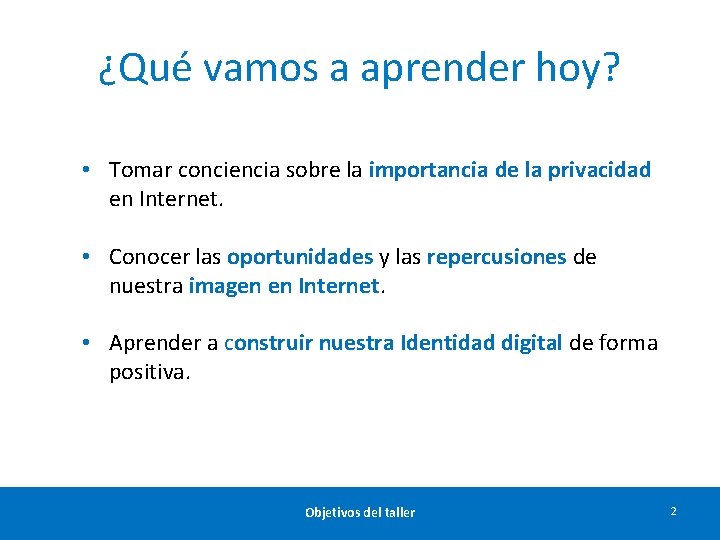 ¿Qué vamos a aprender hoy?

• Tomar conciencia sobre la importancia de la privacidad en Internet.

• Conocer las oportunidades y las repercusiones de nuestra imagen en Internet.

• Aprender a construir nuestra Identidad digital de forma positiva.

Objetivos del taller

2